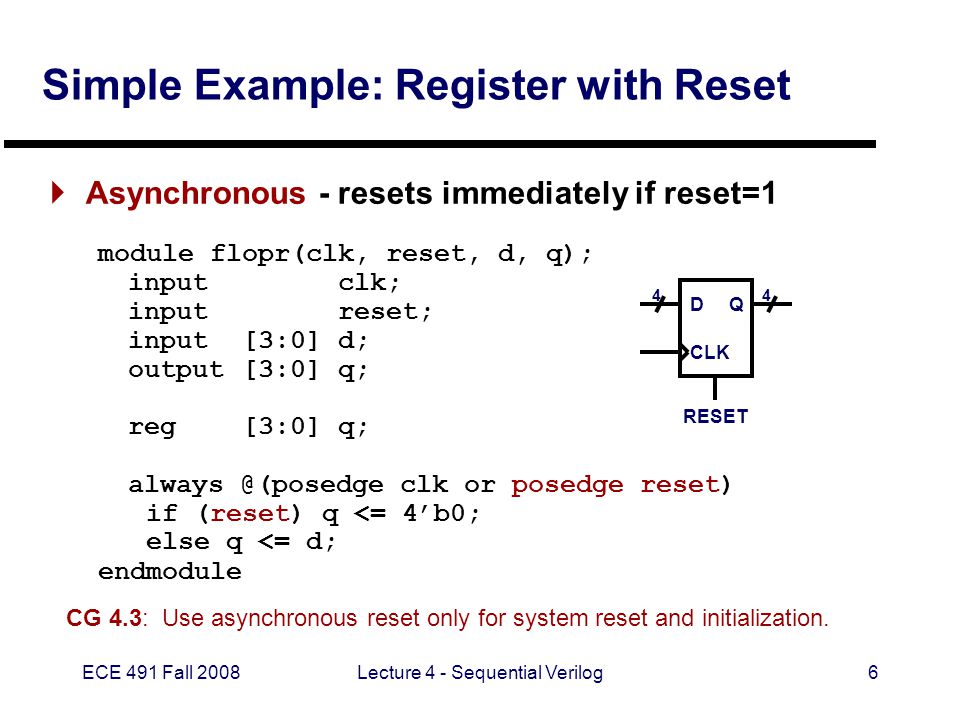 Simple Example: Register with Reset

Asynchronous - resets immediately if reset=1

module flopr(clk, reset, d, q);
  input        clk;
  input        reset;
  input  [3:0] d;
  output [3:0] q;

  reg    [3:0] q;

  always @(posedge clk or posedge reset)
   if (reset) q <= 4’b0;
   else q <= d;
endmodule

4
D
Q
4
CLK
RESET

CG 4.3: Use asynchronous reset only for system reset and initialization.

ECE 491 Fall 2008
Lecture 4 - Sequential Verilog
6